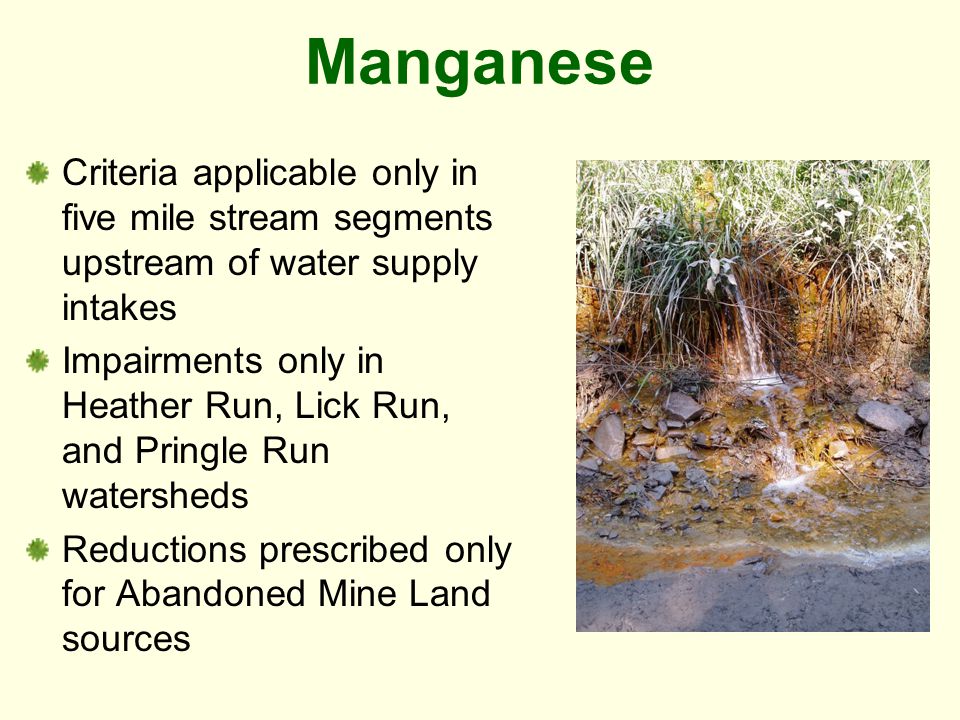 Manganese

Criteria applicable only in five mile stream segments upstream of water supply intakes

Impairments only in Heather Run, Lick Run, and Pringle Run watersheds

Reductions prescribed only for Abandoned Mine Land sources